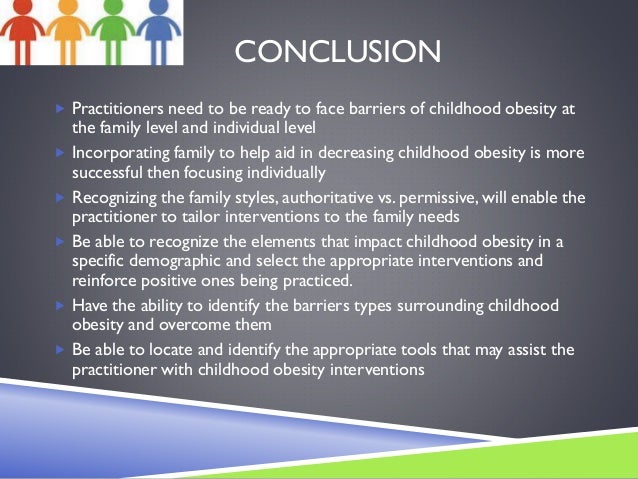 CONCLUSION

▶ Practitioners need to be ready to face barriers of childhood obesity at the family level and individual level

▶ Incorporating family to help aid in decreasing childhood obesity is more successful then focusing individually

▶ Recognizing the family styles, authoritative vs. permissive, will enable the practitioner to tailor interventions to the family needs

▶ Be able to recognize the elements that impact childhood obesity in a specific demographic and select the appropriate interventions and reinforce positive ones being practiced.

▶ Have the ability to identify the barriers types surrounding childhood obesity and overcome them

▶ Be able to locate and identify the appropriate tools that may assist the practitioner with childhood obesity interventions